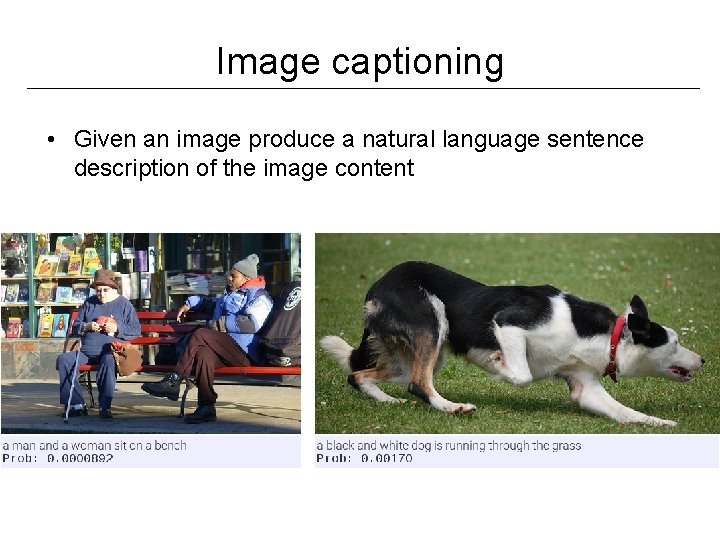 Image captioning

• Given an image produce a natural language sentence description of the image content

a man and a woman sit on a bench
Prob: 0.0000892

a black and white dog is running through the grass
Prob: 0.00170